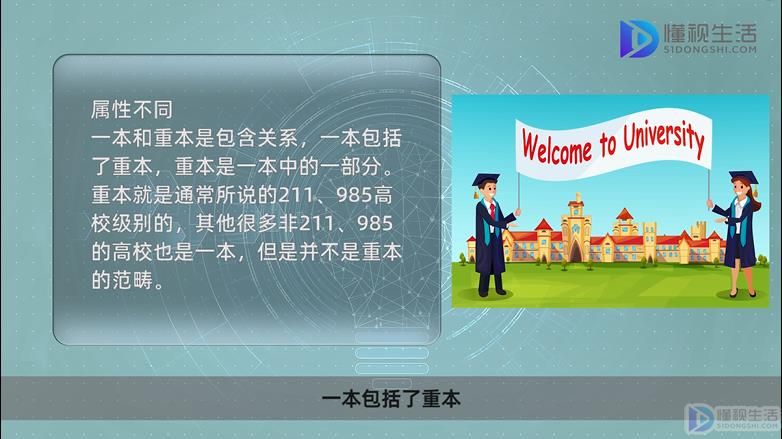 懂视生活
SIDONGSHI.COM

属性不同
一本和重本是包含关系，一本包括了重本，重本是一本中的一部分。重本就是通常所说的211、985高校级别的，其他很多非211、985的高校也是一本，但是并不是重本的范畴。

Welcome to University

一本包括了重本

懂视生活
SIDONGSHI.COM